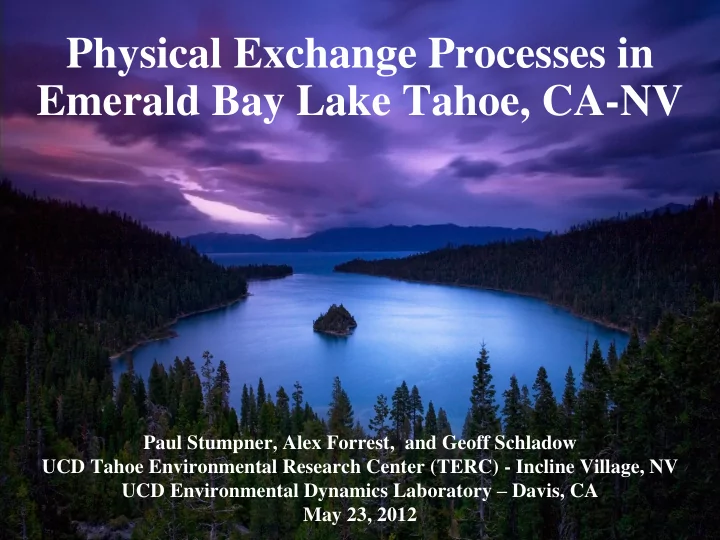 Physical Exchange Processes in Emerald Bay Lake Tahoe, CA-NV

Paul Stumpner, Alex Forrest, and Geoff Schladow
UCD Tahoe Environmental Research Center (TERC) - Incline Village, NV
UCD Environmental Dynamics Laboratory – Davis, CA
May 23, 2012